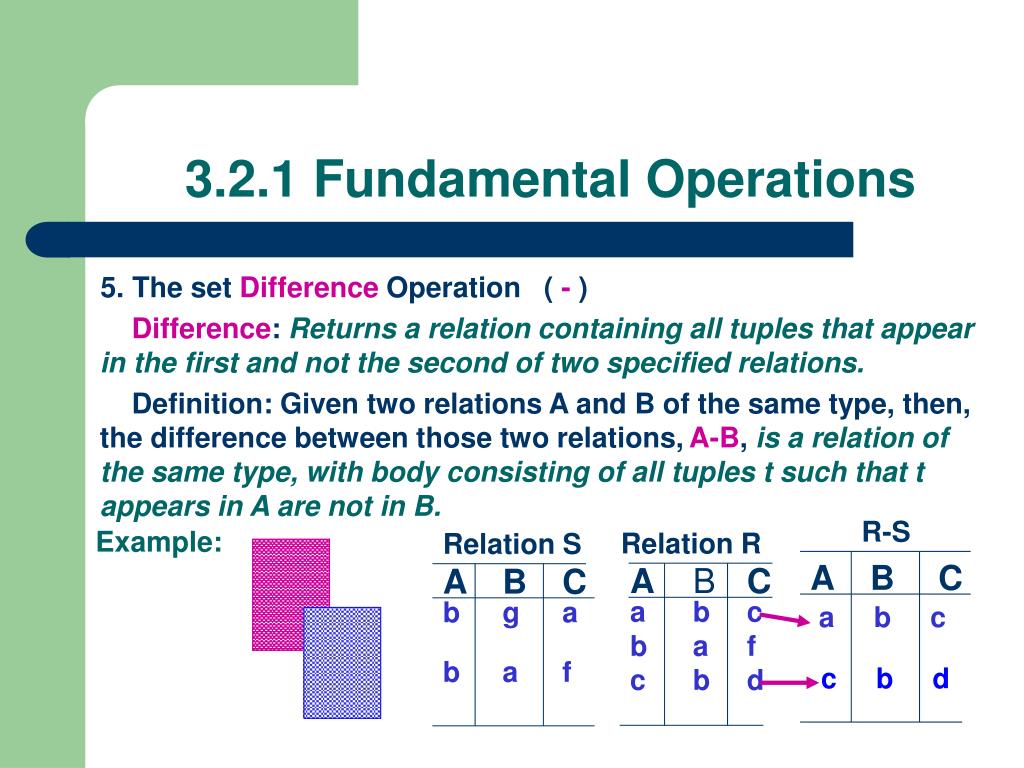 3.2.1 Fundamental Operations

5. The set Difference Operation ( - )

Difference: Returns a relation containing all tuples that appear in the first and not the second of two specified relations.

Definition: Given two relations A and B of the same type, then, the difference between those two relations, A-B, is a relation of the same type, with body consisting of all tuples t such that t appears in A are not in B.

Example:

Relation S

| A | B | C |
|---|---|---|
| b | g | a |
| b | a | f |

Relation R

| A | B | C |
|---|---|---|
| a | b | c |
| b | a | f |
| c | b | d |

R-S

| A | B | C |
|---|---|---|
| a | b | c |
| c | b | d |